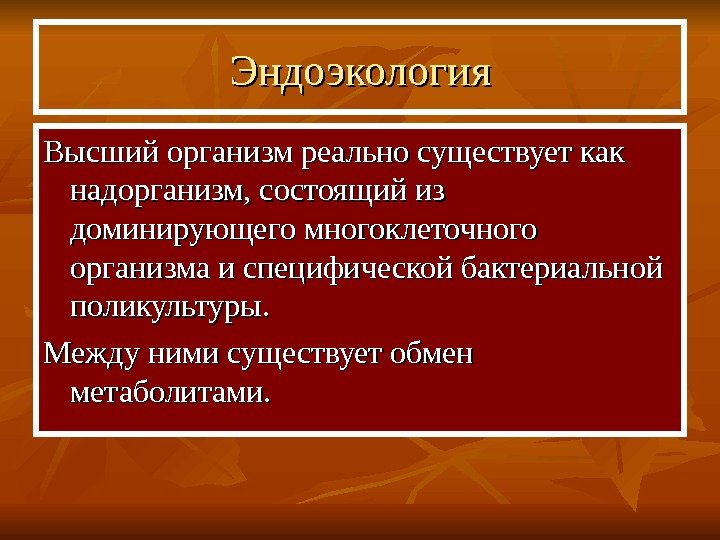 Эндоэкология

Высший организм реально существует как надорганизм, состоящий из доминирующего многоклеточного организма и специфической бактериальной поликультуры.

Между ними существует обмен метаболитами.